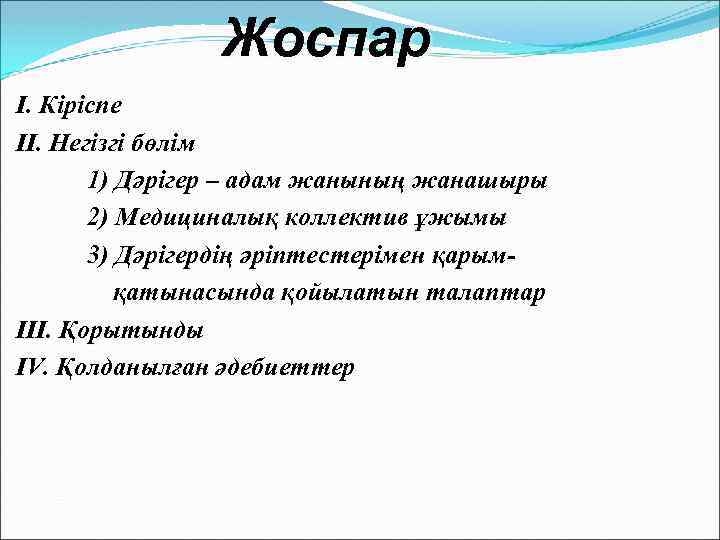 Жоспар

I. Кіріспе
II. Негізгі бөлім
1) Дәрігер – адам жанының жанашыры
2) Медициналық коллектив ұжымы
3) Дәрігердің әріптестерімен қарым-қатынасында қойылатын талаптар
III. Қорытынды
IV. Қолданылған әдебиеттер